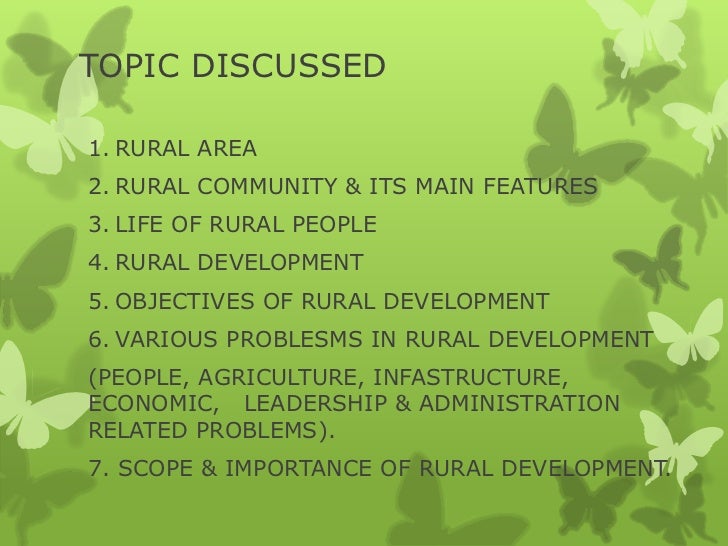 TOPIC DISCUSSED

1. RURAL AREA
2. RURAL COMMUNITY & ITS MAIN FEATURES
3. LIFE OF RURAL PEOPLE
4. RURAL DEVELOPMENT
5. OBJECTIVES OF RURAL DEVELOPMENT
6. VARIOUS PROBLESMS IN RURAL DEVELOPMENT

(PEOPLE, AGRICULTURE, INFASTRUCTURE, ECONOMIC, LEADERSHIP & ADMINISTRATION RELATED PROBLEMS).

7. SCOPE & IMPORTANCE OF RURAL DEVELOPMENT.